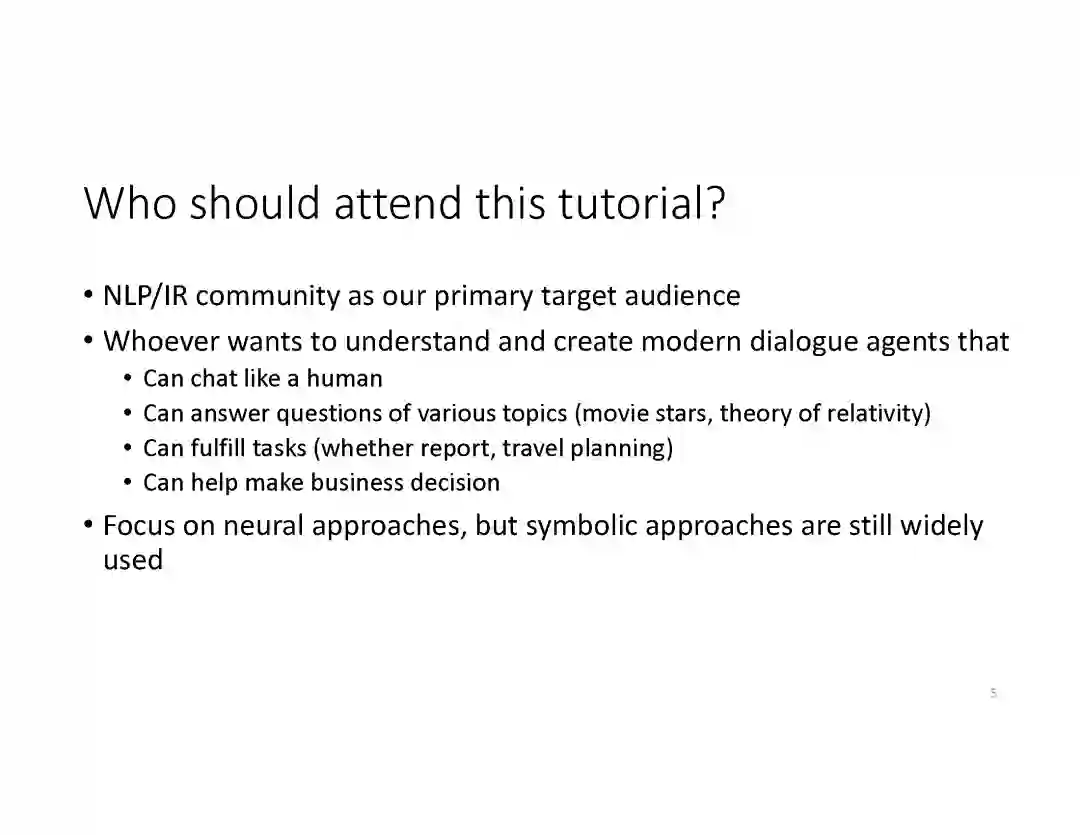 Who should attend this tutorial?

• NLP/IR community as our primary target audience
• Whoever wants to understand and create modern dialogue agents that
  • Can chat like a human
  • Can answer questions of various topics (movie stars, theory of relativity)
  • Can fulfill tasks (whether report, travel planning)
  • Can help make business decision
• Focus on neural approaches, but symbolic approaches are still widely used

5